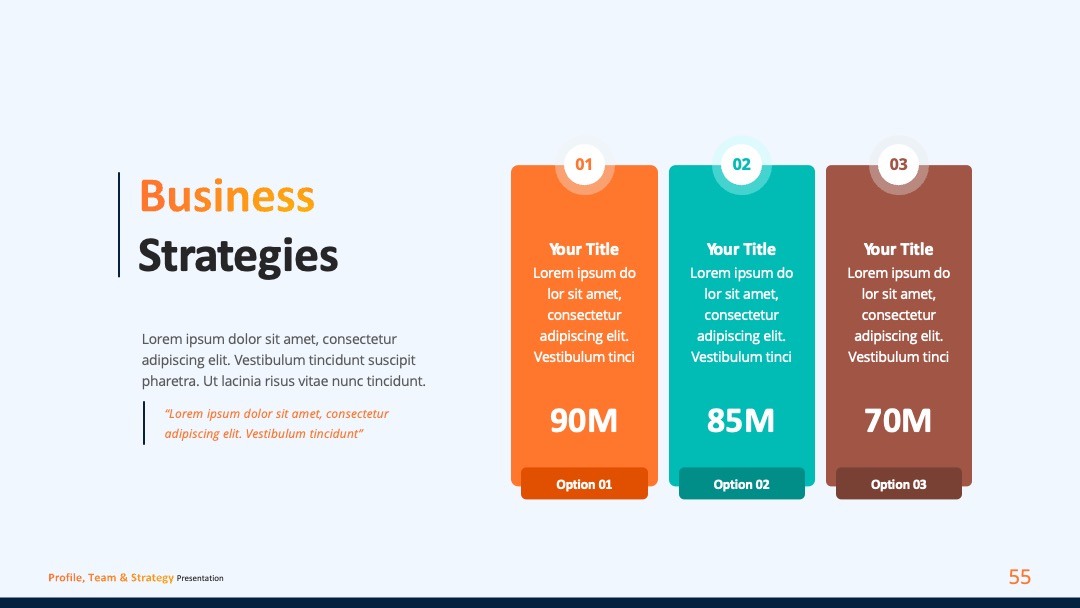 Business
Strategies

Lorem ipsum dolor sit amet, consectetur adipiscing elit. Vestibulum tincidunt suscipit pharetra. Ut lacinia risus vitae nunc tincidunt.

"Lorem ipsum dolor sit amet, consectetur adipiscing elit. Vestibulum tincidunt"

01
Your Title
Lorem ipsum do lor sit amet, consectetur adipiscing elit. Vestibulum tinci
90M
Option 01

02
Your Title
Lorem ipsum do lor sit amet, consectetur adipiscing elit. Vestibulum tinci
85M
Option 02

03
Your Title
Lorem ipsum do lor sit amet, consectetur adipiscing elit. Vestibulum tinci
70M
Option 03

Profile, Team & Strategy Presentation

55